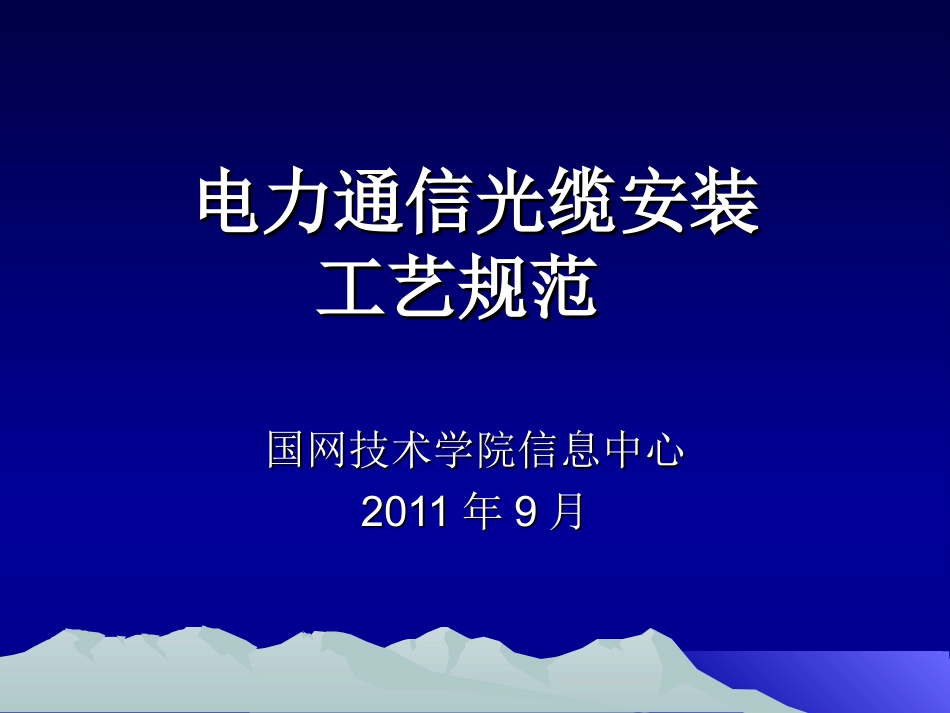 电力通信光缆安装工艺规范

国网技术学院信息中心
2011 年 9 月